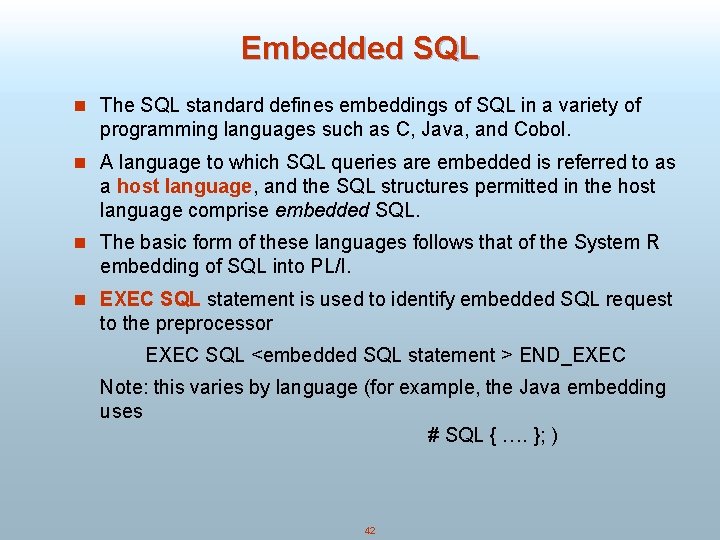 Embedded SQL

The SQL standard defines embeddings of SQL in a variety of programming languages such as C, Java, and Cobol.

A language to which SQL queries are embedded is referred to as a host language, and the SQL structures permitted in the host language comprise embedded SQL.

The basic form of these languages follows that of the System R embedding of SQL into PL/I.

EXEC SQL statement is used to identify embedded SQL request to the preprocessor

EXEC SQL <embedded SQL statement > END_EXEC

Note: this varies by language (for example, the Java embedding uses

# SQL { …. }; )

42